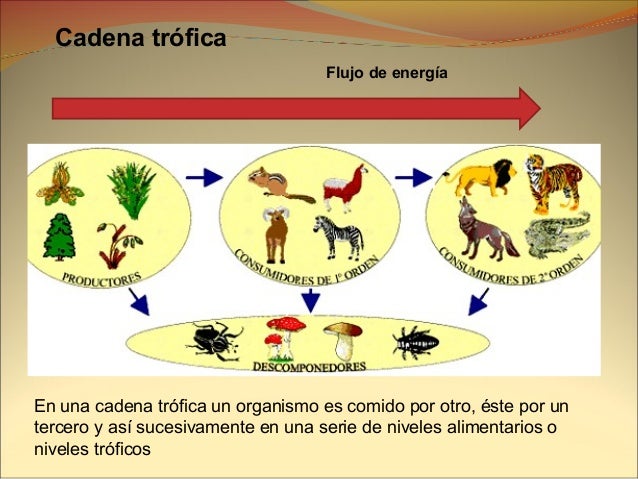 Cadena trófica

Flujo de energía

PRODUCTORES

CONSUMIDORES DE 1º ORDEN

CONSUMIDORES DE 2º ORDEN

DESCOMPONEDORES

En una cadena trófica un organismo es comido por otro, éste por un tercero y así sucesivamente en una serie de niveles alimentarios o niveles tróficos